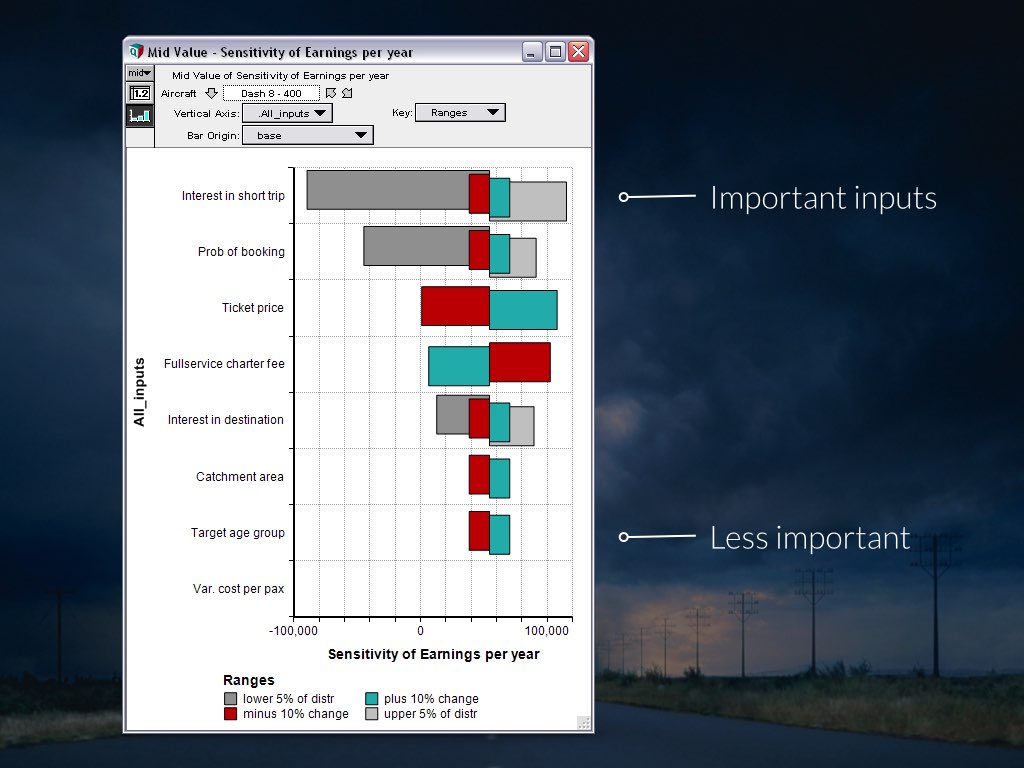 Mid Value - Sensitivity of Earnings per year

mid
Mid Value of Sensitivity of Earnings per year
Aircraft Dash 8 - 400
Vertical Axis: .All_inputs
Key: Ranges
Bar Origin: base

All_inputs
Interest in short trip
Prob of booking
Ticket price
Fullservice charter fee
Interest in destination
Catchment area
Target age group
Var. cost per pax

-100,000 0 100,000
Sensitivity of Earnings per year

Ranges
lower 5% of distr
minus 10% change
plus 10% change
upper 5% of distr

Important inputs

Less important